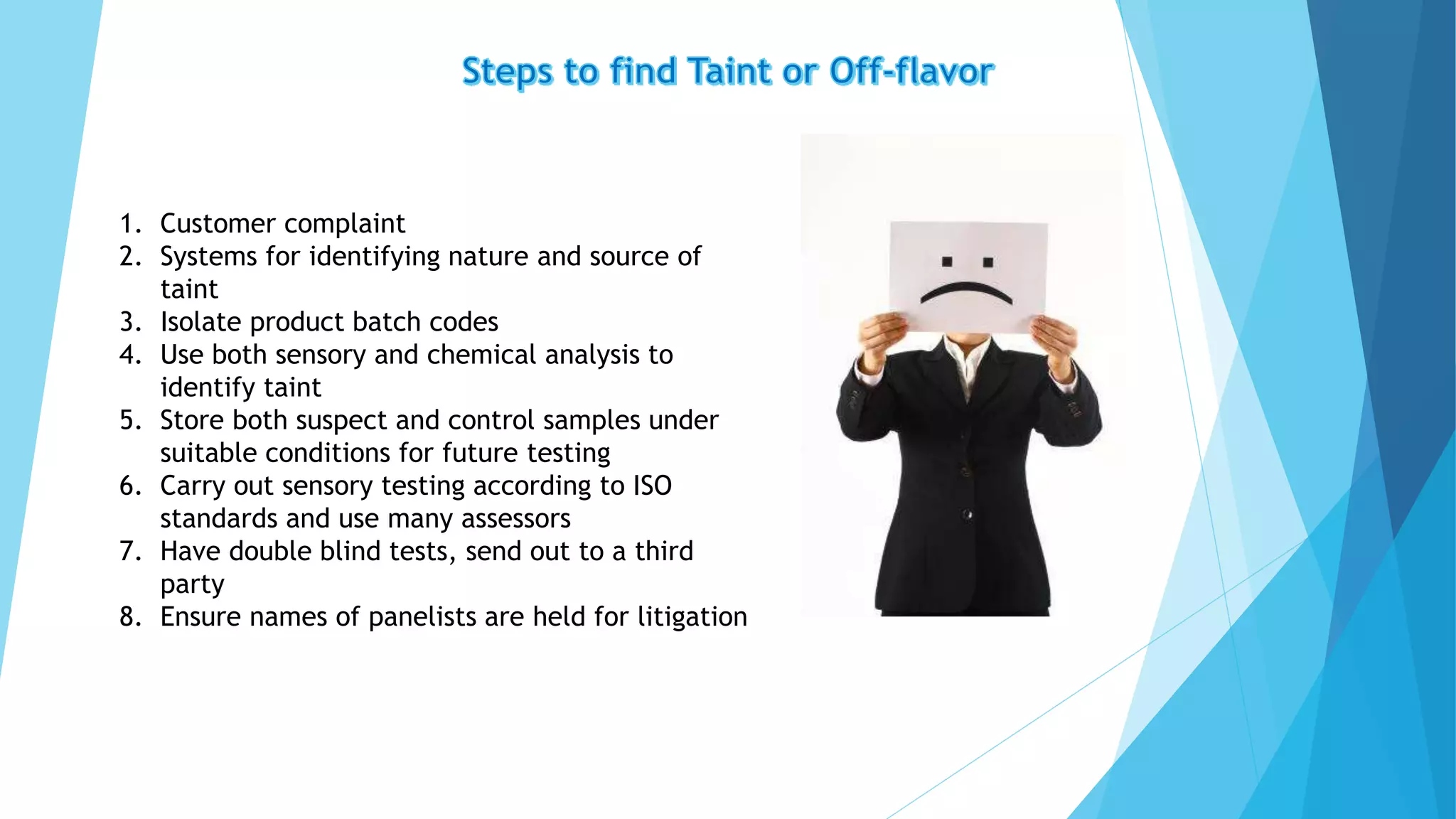 Steps to find Taint or Off-flavor

1. Customer complaint
2. Systems for identifying nature and source of taint
3. Isolate product batch codes
4. Use both sensory and chemical analysis to identify taint
5. Store both suspect and control samples under suitable conditions for future testing
6. Carry out sensory testing according to ISO standards and use many assessors
7. Have double blind tests, send out to a third party
8. Ensure names of panelists are held for litigation